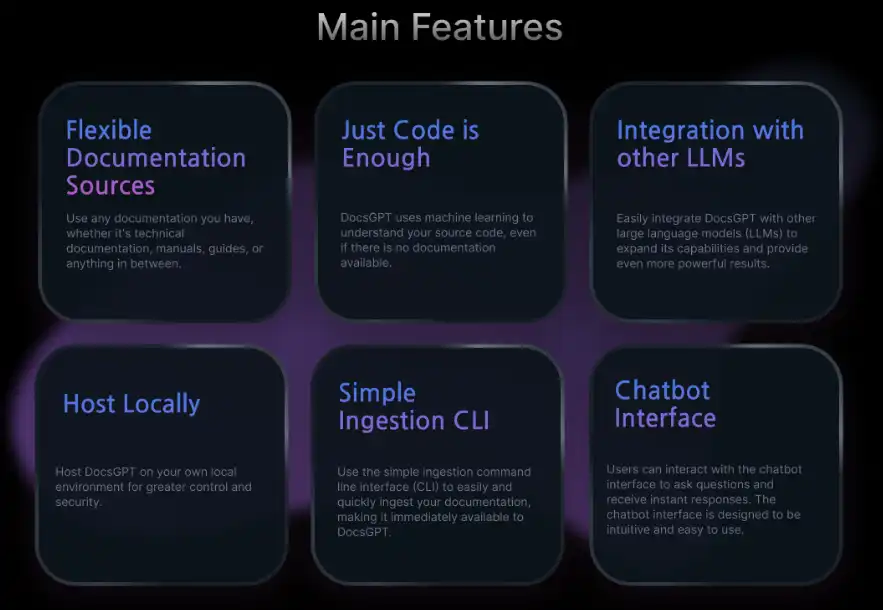 Main Features

Flexible Documentation Sources

Use any documentation you have, whether it's technical documentation, manuals, guides, or anything in between.

Just Code is Enough

DocsGPT uses machine learning to understand your source code, even if there is no documentation available.

Integration with other LLMs

Easily integrate DocsGPT with other large language models (LLMs) to expand its capabilities and provide even more powerful results.

Host Locally

Host DocsGPT on your own local environment for greater control and security.

Simple Ingestion CLI

Use the simple ingestion command line interface (CLI) to easily and quickly ingest your documentation, making it immediately available to DocsGPT.

Chatbot Interface

Users can interact with the chatbot interface to ask questions and receive instant responses. The chatbot interface is designed to be intuitive and easy to use.